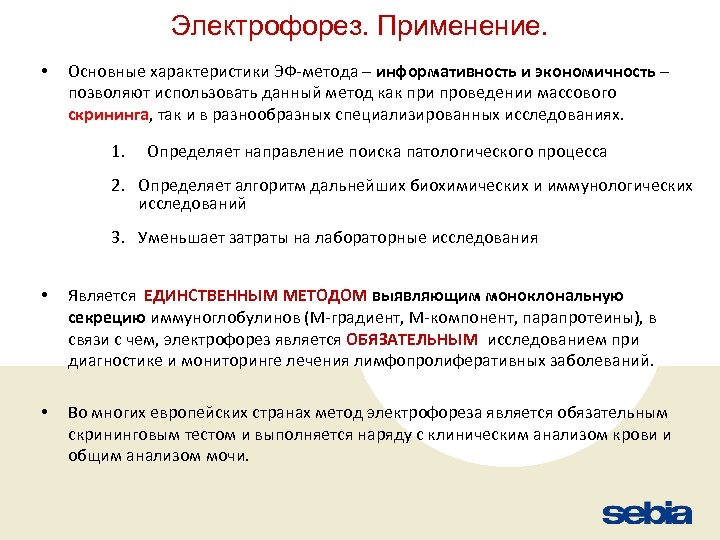 Электрофорез. Применение.

• Основные характеристики ЭФ-метода – информативность и экономичность – позволяют использовать данный метод как при проведении массового скрининга, так и в разнообразных специализированных исследованиях.

1. Определяет направление поиска патологического процесса

2. Определяет алгоритм дальнейших биохимических и иммунологических исследований

3. Уменьшает затраты на лабораторные исследования

• Является ЕДИНСТВЕННЫМ МЕТОДОМ выявляющим моноклональную секрецию иммуноглобулинов (М-градиент, М-компонент, парапротеины), в связи с чем, электрофорез является ОБЯЗАТЕЛЬНЫМ исследованием при диагностике и мониторинге лечения лимфопролиферативных заболеваний.

• Во многих европейских странах метод электрофореза является обязательным скрининговым тестом и выполняется наряду с клиническим анализом крови и общим анализом мочи.

sebia